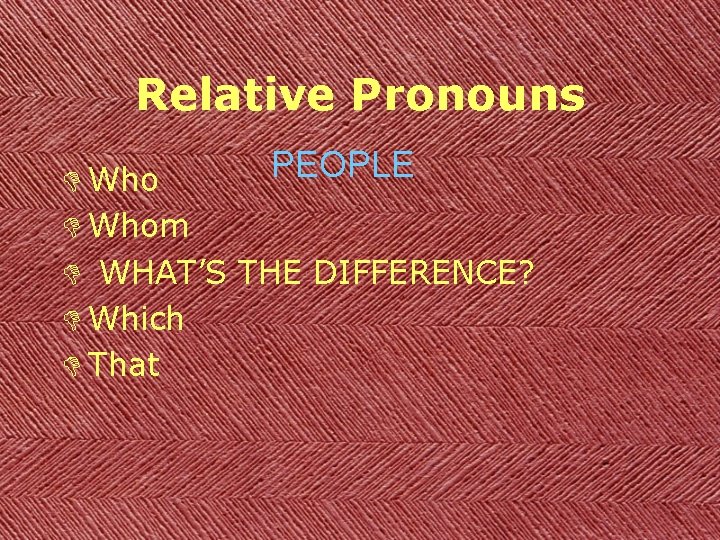 Relative Pronouns

PEOPLE

Who

Whom

WHAT'S THE DIFFERENCE?

Which

That